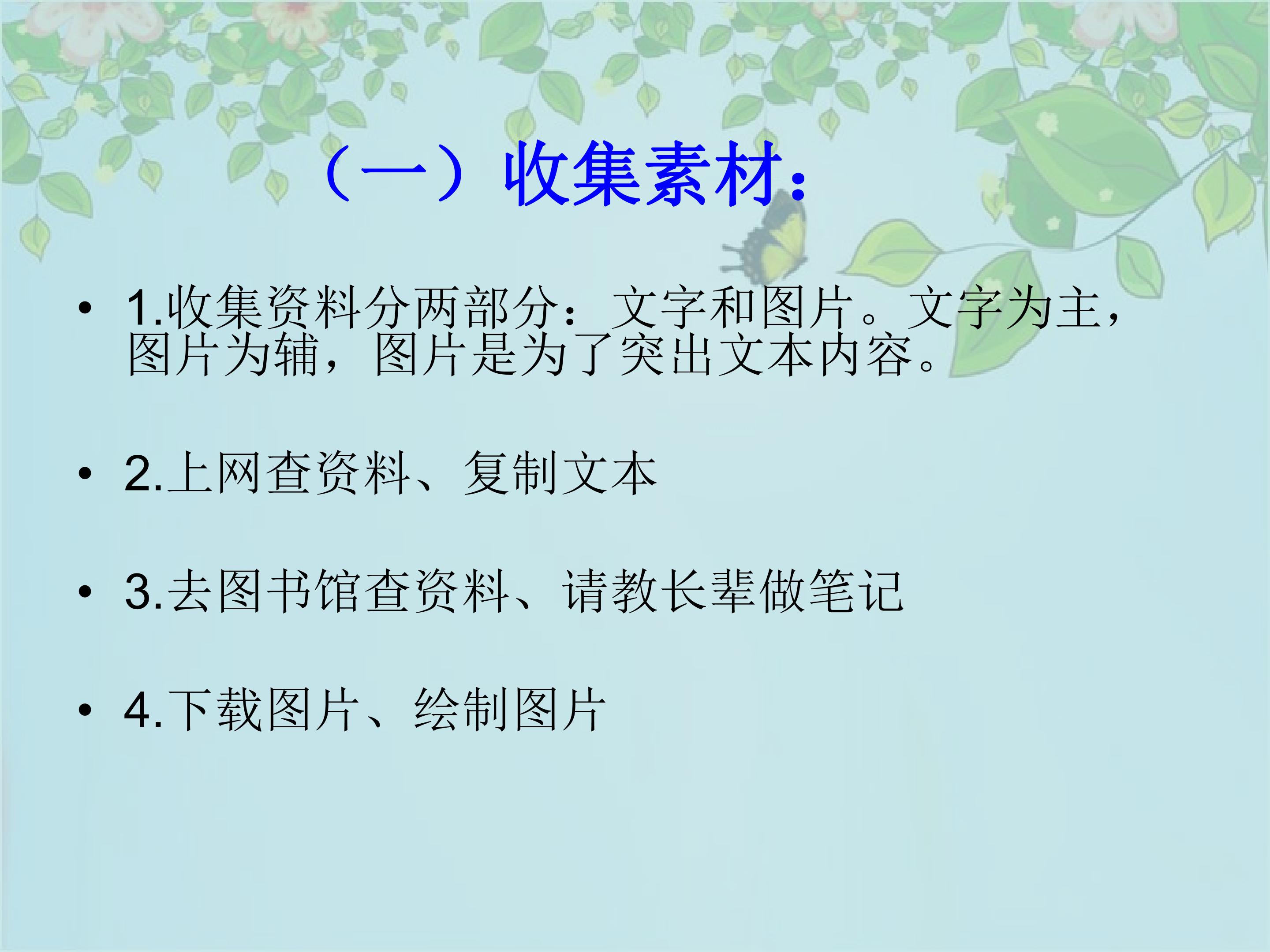 （一）收集素材:

• 1.收集资料分两部分：文字和图片。文字为主，图片为辅，图片是为了突出文本内容。

• 2.上网查资料、复制文本

• 3.去图书馆查资料、请教长辈做笔记

• 4.下载图片、绘制图片